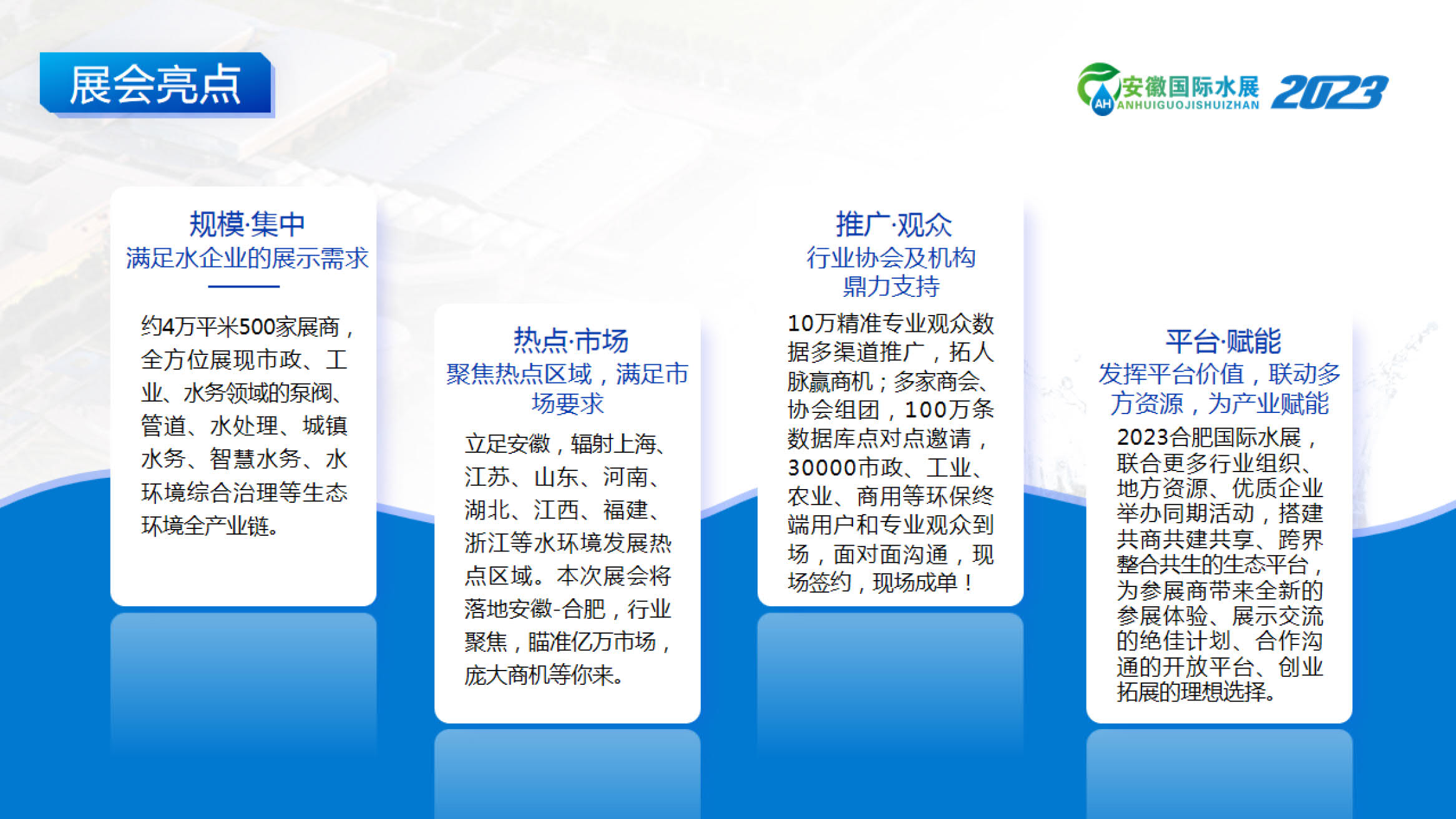 展会亮点

AH 安徽国际水展 ANHUIGUOJISHUIZHAN 2023

规模·集中
满足水企业的展示需求

约4万平米500家展商，全方位展现市政、工业、水务领域的泵阀、管道、水处理、城镇水务、智慧水务、水环境综合治理等生态环境全产业链。

热点·市场
聚焦热点区域，满足市场要求

立足安徽，辐射上海、江苏、山东、河南、湖北、江西、福建、浙江等水环境发展热点区域。本次展会将落地安徽-合肥，行业聚焦，瞄准亿万市场，庞大商机等你来。

推广·观众
行业协会及机构鼎力支持

10万精准专业观众数据多渠道推广，拓人脉赢商机；多家商会、协会组团，100万条数据库点对点邀请，30000市政、工业、农业、商用等环保终端用户和专业观众到场，面对面沟通，现场签约，现场成单！

平台·赋能
发挥平台价值，联动多方资源，为产业赋能

2023合肥国际水展，联合更多行业组织、地方资源、优质企业举办同期活动，搭建共商共建共享、跨界整合共生的生态平台，为参展商带来全新的参展体验、展示交流的绝佳计划、合作沟通的开放平台、创业拓展的理想选择。